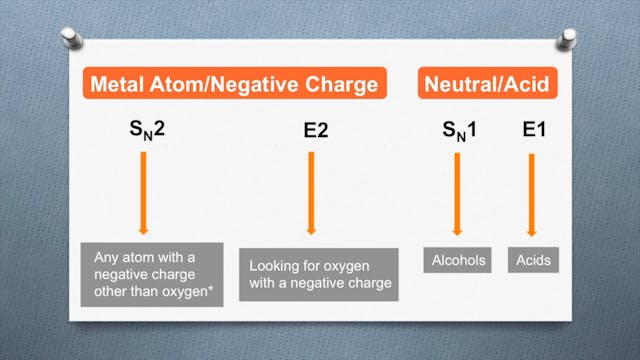 Metal Atom/Negative Charge

Neutral/Acid

$S_N2$

E2

$S_N1$

E1

Any atom with a negative charge other than oxygen*

Looking for oxygen with a negative charge

Alcohols

Acids